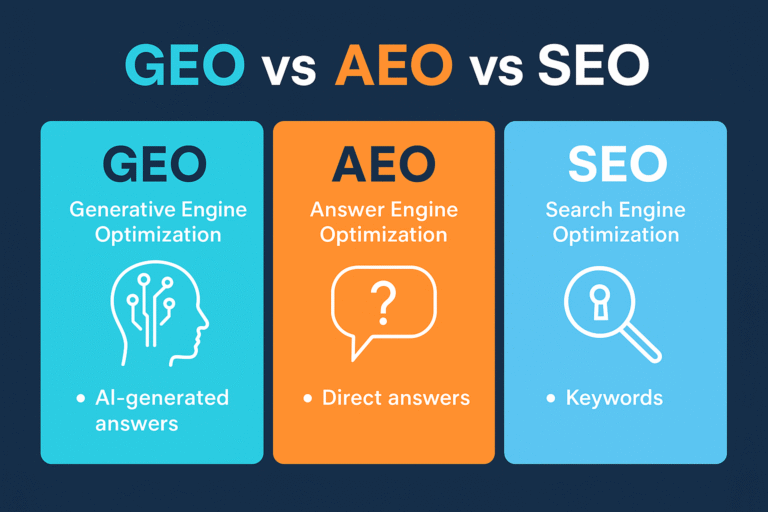 GEO vs AEO vs SEO

GEO
Generative Engine Optimization

• AI-generated answers

AEO
Answer Engine Optimization

?

• Direct answers

SEO
Search Engine Optimization

• Keywords